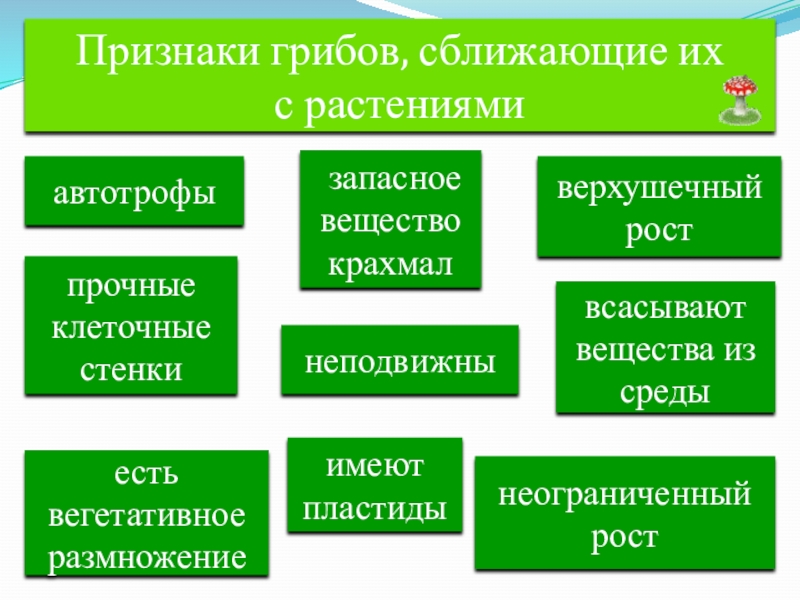 Признаки грибов, сближающие их с растениями

автотрофы

запасное вещество крахмал

верхушечный рост

прочные клеточные стенки

неподвижны

всасывают вещества из среды

есть вегетативное размножение

имеют пластиды

неограниченный рост